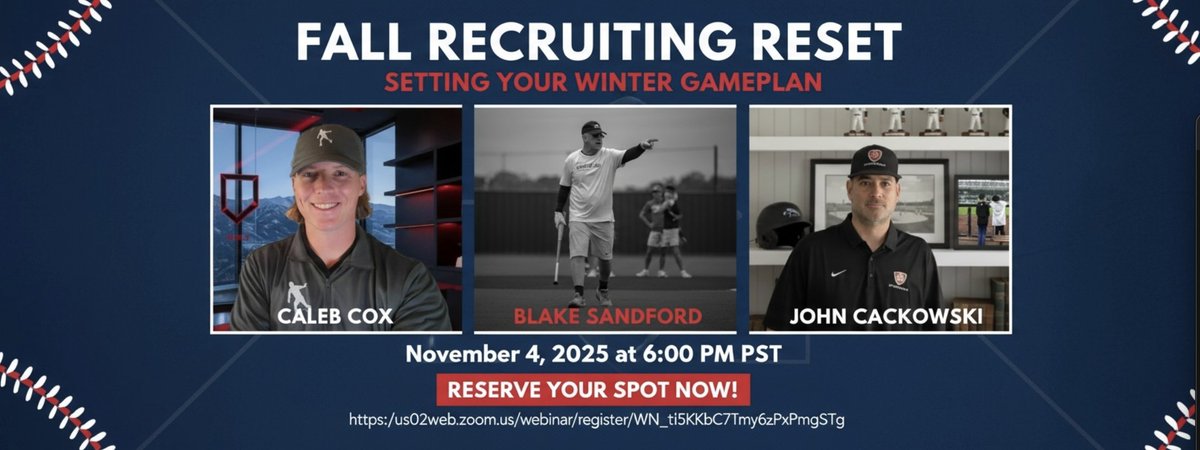 FALL RECRUITING RESET

SETTING YOUR WINTER GAMEPLAN

CALEB COX

BLAKE SANDFORD

JOHN CACKOWSKI

November 4, 2025 at 6:00 PM PST

RESERVE YOUR SPOT NOW!

https://us02web.zoom.us/webinar/register/WN_ti5KKbC7Tmy6zPxPmgSTg